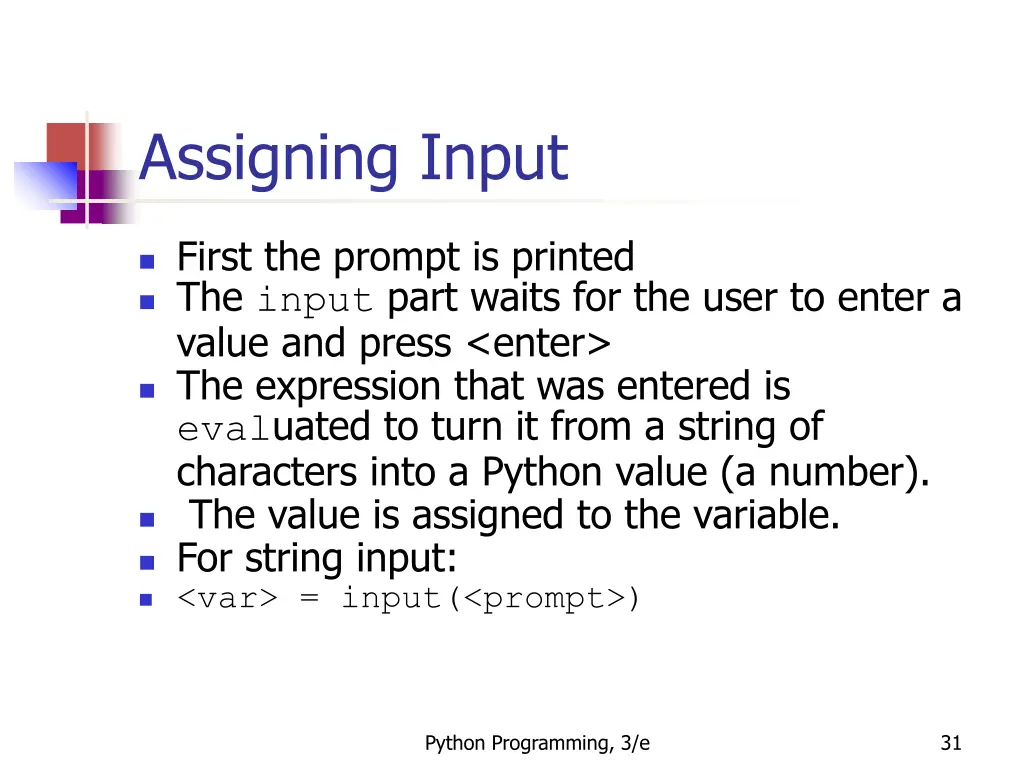 Assigning Input

- First the prompt is printed
- The input part waits for the user to enter a value and press <enter>
- The expression that was entered is evaluated to turn it from a string of characters into a Python value (a number).
- The value is assigned to the variable.
- For string input:
- <var> = input(<prompt>)

Python Programming, 3/e

31